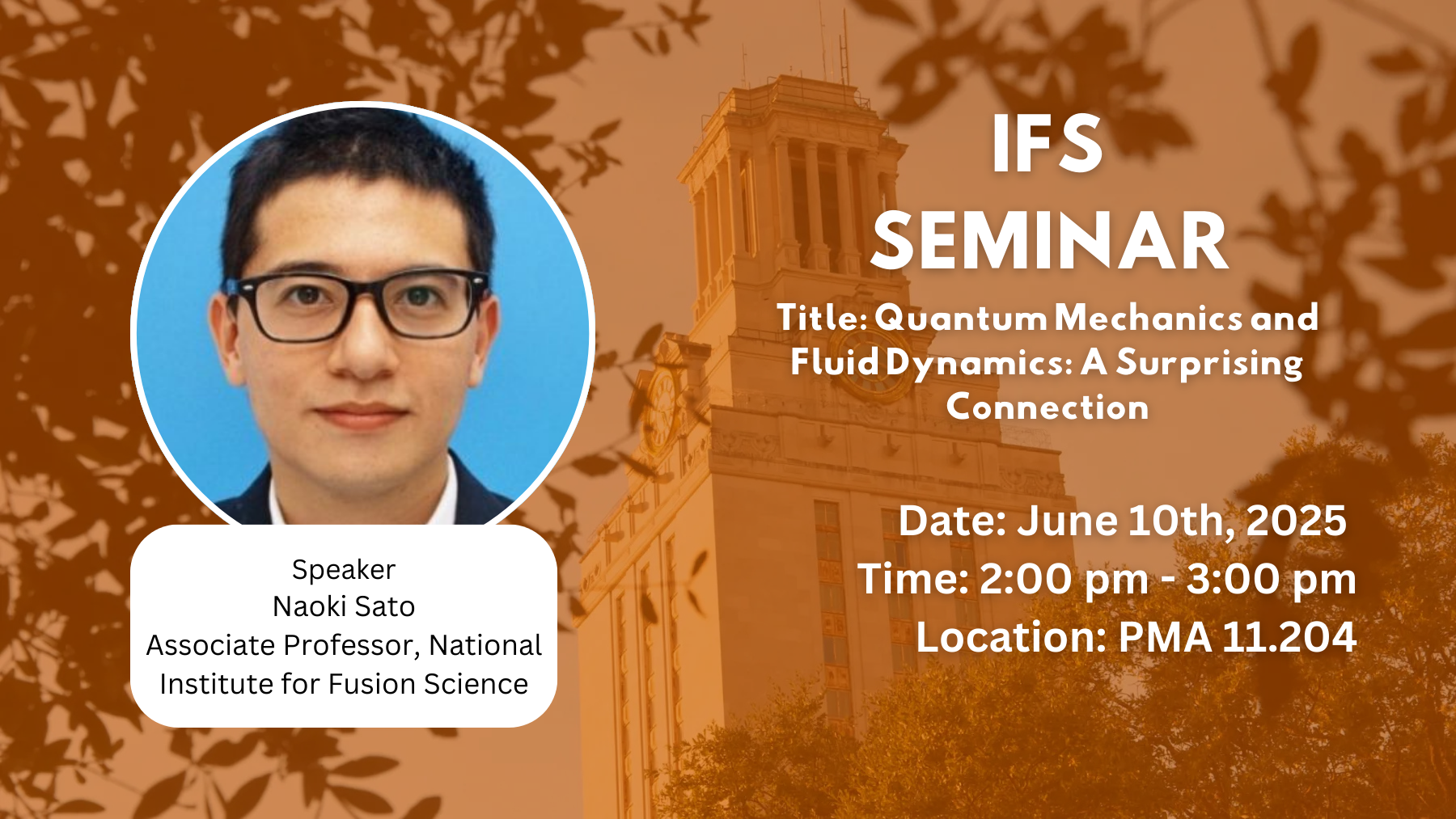 IFS
SEMINAR

Title: Quantum Mechanics and Fluid Dynamics: A Surprising Connection

Date: June 10th, 2025
Time: 2:00 pm - 3:00 pm
Location: PMA 11.204

Speaker
Naoki Sato
Associate Professor, National Institute for Fusion Science